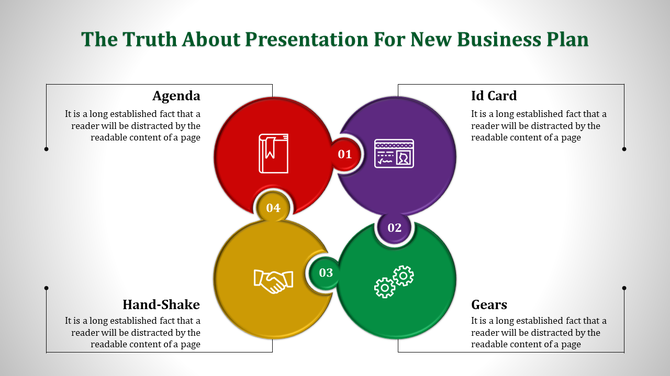 The Truth About Presentation For New Business Plan

Agenda
It is a long established fact that a reader will be distracted by the readable content of a page

Id Card
It is a long established fact that a reader will be distracted by the readable content of a page

01

04

02

03

Hand-Shake
It is a long established fact that a reader will be distracted by the readable content of a page

Gears
It is a long established fact that a reader will be distracted by the readable content of a page